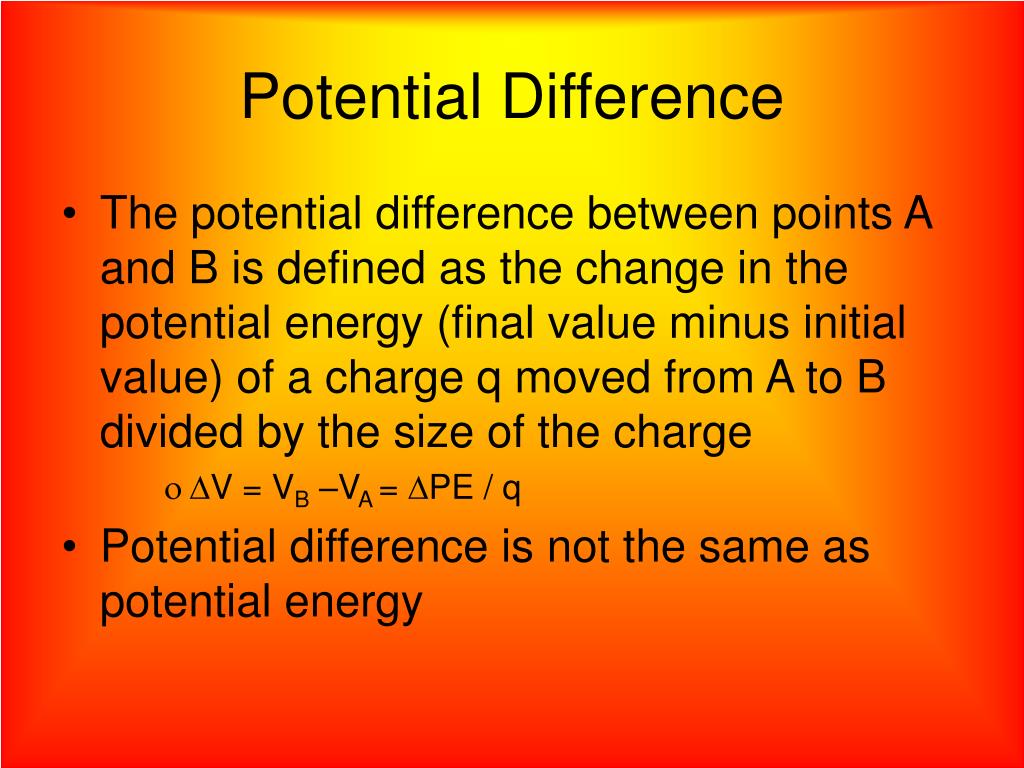 Potential Difference

• The potential difference between points A and B is defined as the change in the potential energy (final value minus initial value) of a charge q moved from A to B divided by the size of the charge

ο $\Delta V = V_B - V_A = \Delta PE / q$

• Potential difference is not the same as potential energy